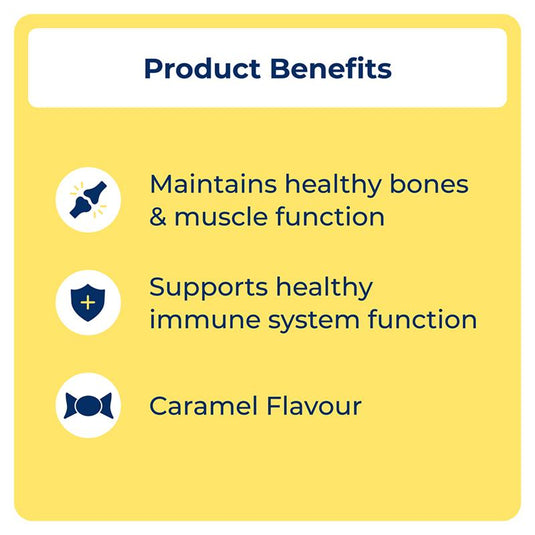 Product Benefits

Maintains healthy bones & muscle function

Supports healthy immune system function

Caramel Flavour